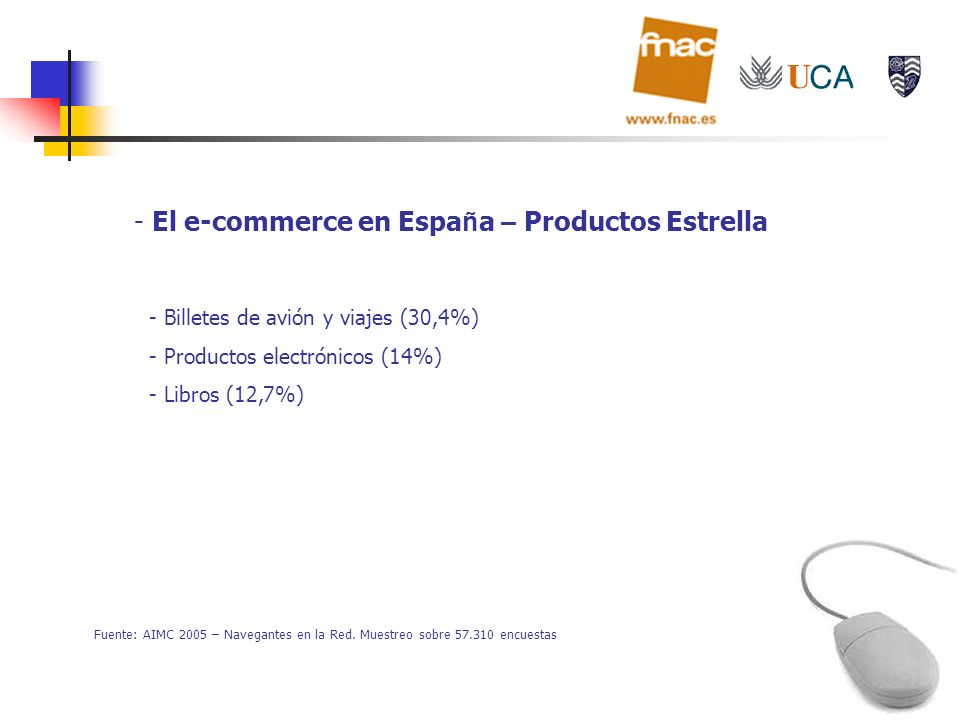 fnac
www.fnac.es

UCA

- El e-commerce en España – Productos Estrella

- Billetes de avión y viajes (30,4%)
- Productos electrónicos (14%)
- Libros (12,7%)

Fuente: AIMC 2005 – Navegantes en la Red. Muestreo sobre 57.310 encuestas